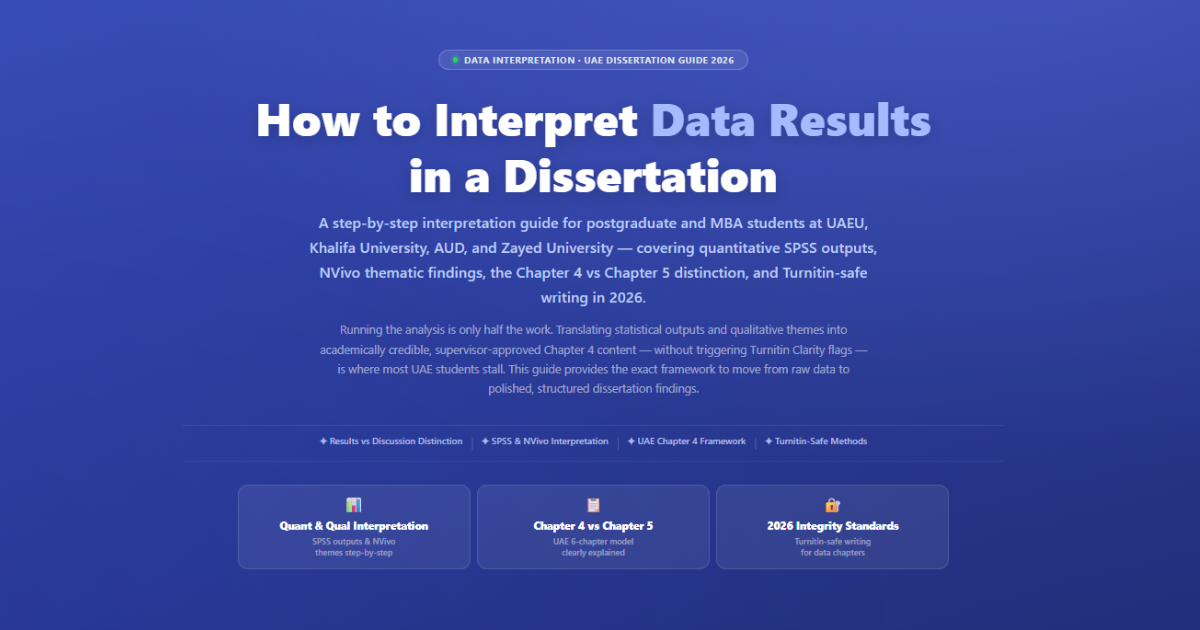 DATA INTERPRETATION · UAE DISSERTATION GUIDE 2026

How to Interpret Data Results in a Dissertation

A step-by-step interpretation guide for postgraduate and MBA students at UAEU, Khalifa University, AUD, and Zayed University — covering quantitative SPSS outputs, NVivo thematic findings, the Chapter 4 vs Chapter 5 distinction, and Turnitin-safe writing in 2026.

Running the analysis is only half the work. Translating statistical outputs and qualitative themes into academically credible, supervisor-approved Chapter 4 content — without triggering Turnitin Clarity flags — is where most UAE students stall. This guide provides the exact framework to move from raw data to polished, structured dissertation findings.

✦ Results vs Discussion Distinction | ✦ SPSS & NVivo Interpretation | ✦ UAE Chapter 4 Framework | ✦ Turnitin-Safe Methods

Quant & Qual Interpretation
SPSS outputs & NVivo themes step-by-step

Chapter 4 vs Chapter 5
UAE 6-chapter model clearly explained

2026 Integrity Standards
Turnitin-safe writing for data chapters